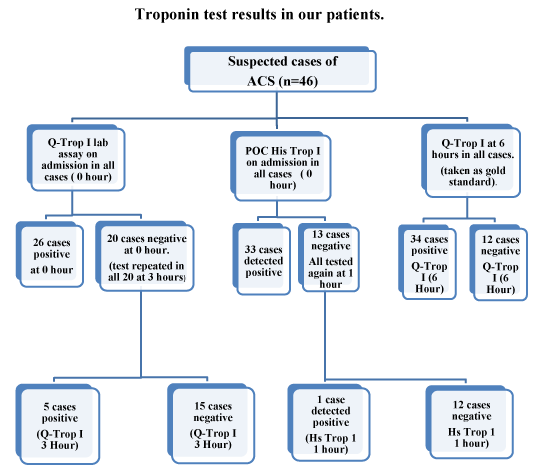 Troponin test results in our patients.

Suspected cases of ACS (n=46)

Q-Trop I lab assay on admission in all cases ( 0 hour)

POC His Trop I on admission in all cases ( 0 hour)

Q-Trop I at 6 hours in all cases.
(taken as gold standard).

26 cases positive at 0 hour

20 cases negative at 0 hour.
(test repeated in all 20 at 3 hours)

33 cases detected positive

13 cases negative
All tested again at 1 hour

34 cases positive Q-Trop I (6 Hour)

12 cases negative Q-Trop I (6 Hour)

5 cases positive
(Q-Trop I 3 Hour)

15 cases negative
(Q-Trop I 3 Hour)

1 case detected positive
(Hs Trop 1 1 hour)

12 cases negative
Hs Trop 1 1 hour)